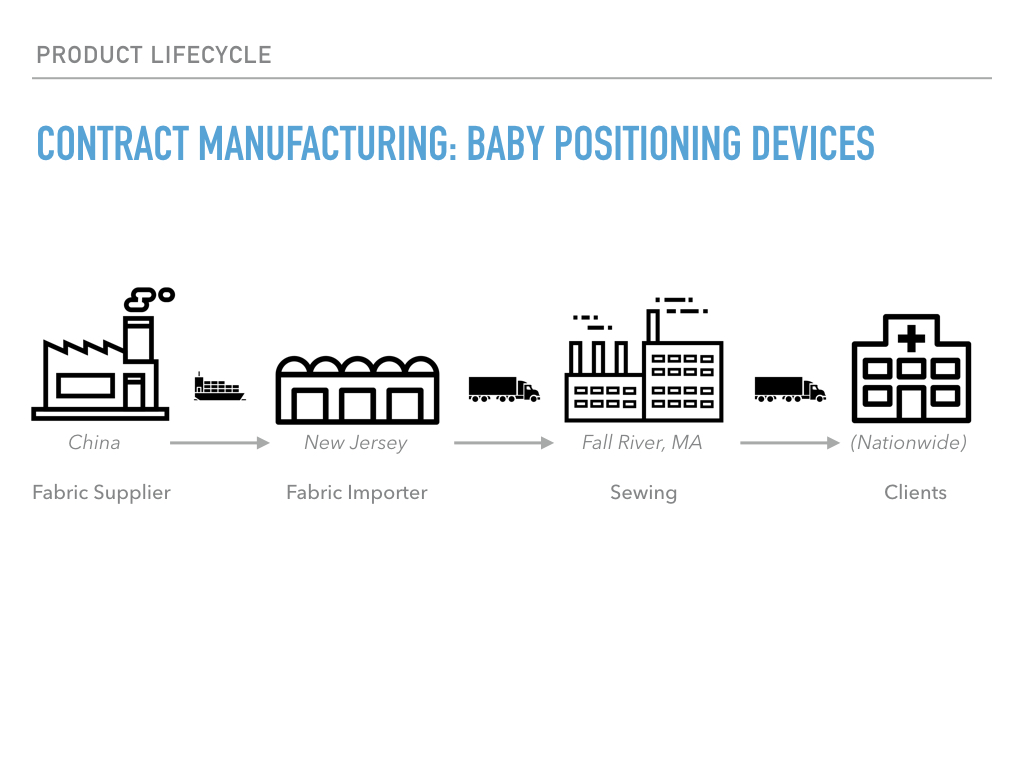 PRODUCT LIFECYCLE

CONTRACT MANUFACTURING: BABY POSITIONING DEVICES

China
Fabric Supplier

New Jersey
Fabric Importer

Fall River, MA
Sewing

(Nationwide)
Clients